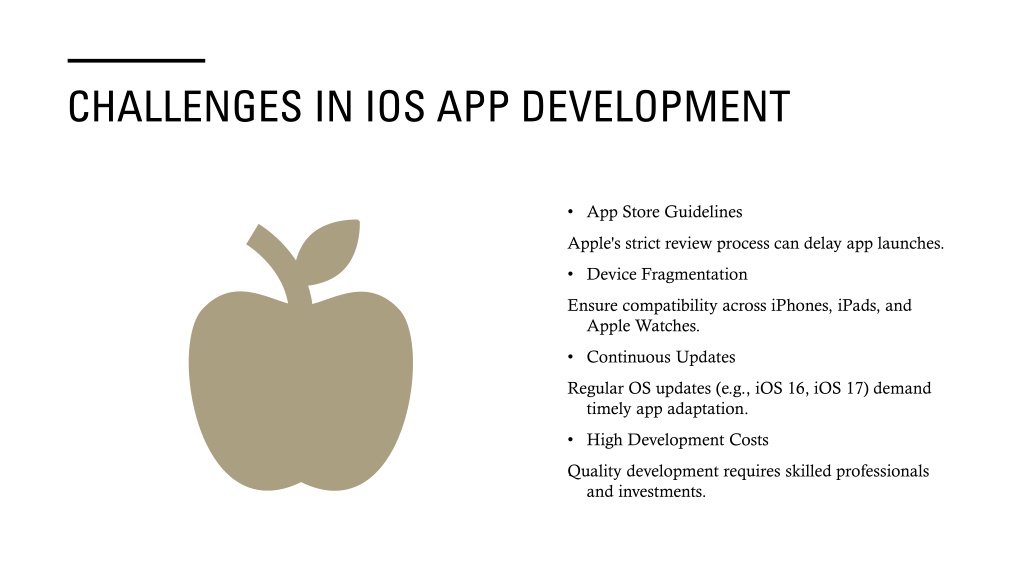 CHALLENGES IN IOS APP DEVELOPMENT

• App Store Guidelines

Apple's strict review process can delay app launches.

• Device Fragmentation

Ensure compatibility across iPhones, iPads, and Apple Watches.

• Continuous Updates

Regular OS updates (e.g., iOS 16, iOS 17) demand timely app adaptation.

• High Development Costs

Quality development requires skilled professionals and investments.